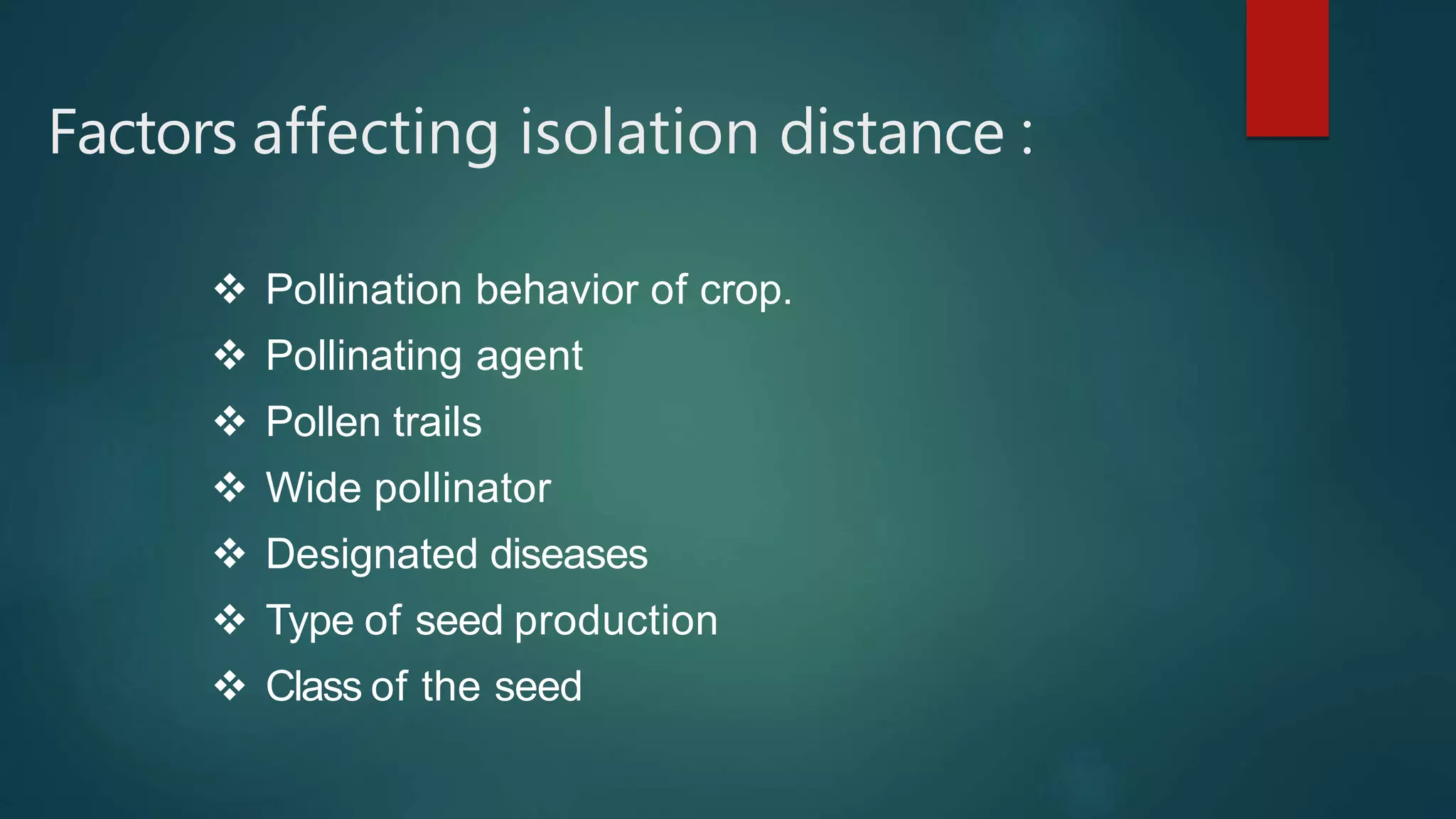 Factors affecting isolation distance :

❖ Pollination behavior of crop.
❖ Pollinating agent
❖ Pollen trails
❖ Wide pollinator
❖ Designated diseases
❖ Type of seed production
❖ Class of the seed